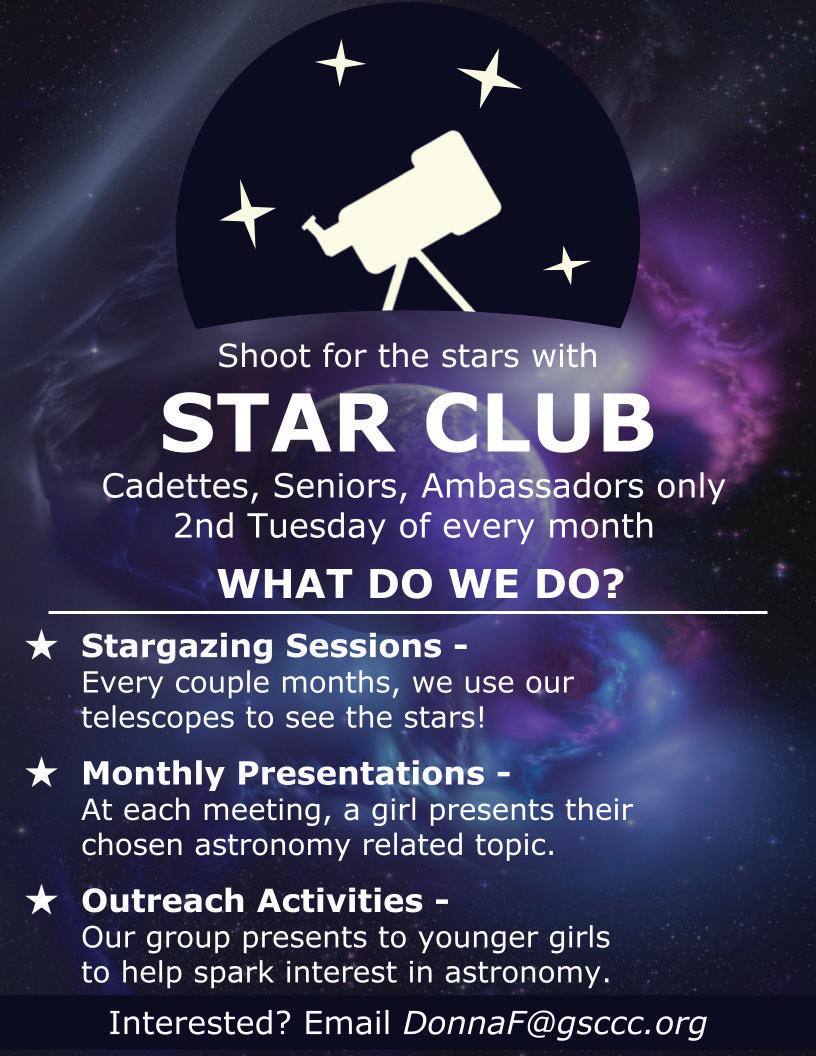 Shoot for the stars with

STAR CLUB

Cadettes, Seniors, Ambassadors only
2nd Tuesday of every month

WHAT DO WE DO?

★ Stargazing Sessions -
Every couple months, we use our telescopes to see the stars!

★ Monthly Presentations -
At each meeting, a girl presents their chosen astronomy related topic.

★ Outreach Activities -
Our group presents to younger girls to help spark interest in astronomy.

Interested? Email DonnaF@gsccc.org